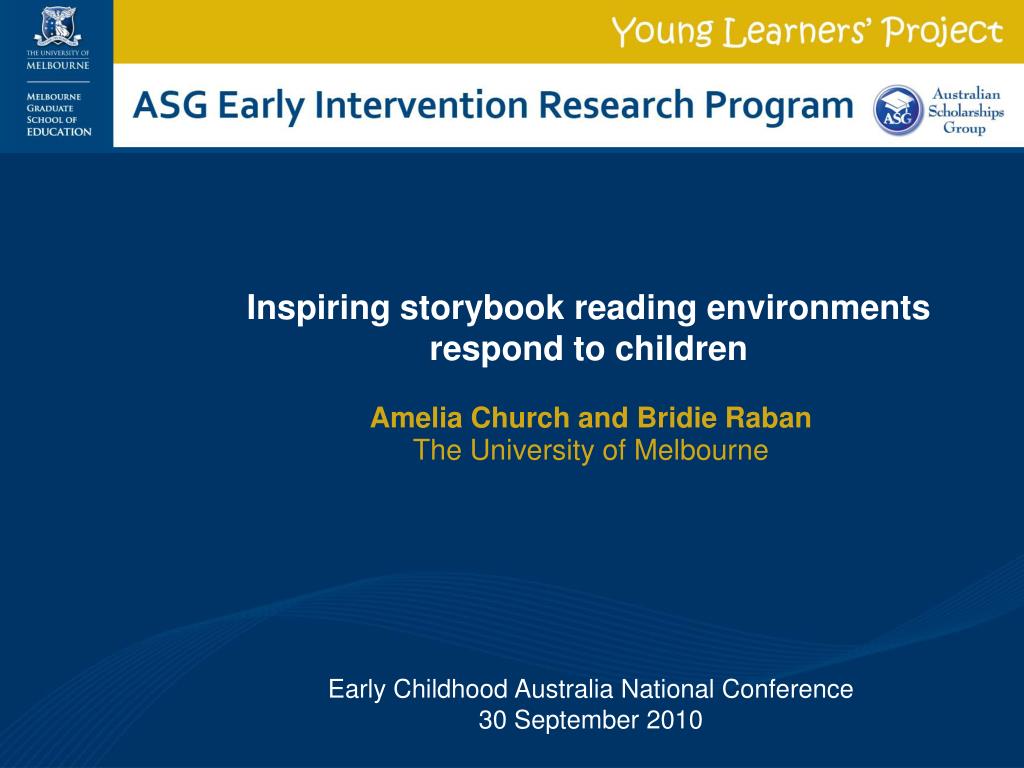 THE UNIVERSITY OF MELBOURNE

MELBOURNE GRADUATE SCHOOL OF EDUCATION

Young Learners' Project

ASG Early Intervention Research Program

ASG

Australian Scholarships Group

Inspiring storybook reading environments respond to children

Amelia Church and Bridie Raban
The University of Melbourne

Early Childhood Australia National Conference
30 September 2010